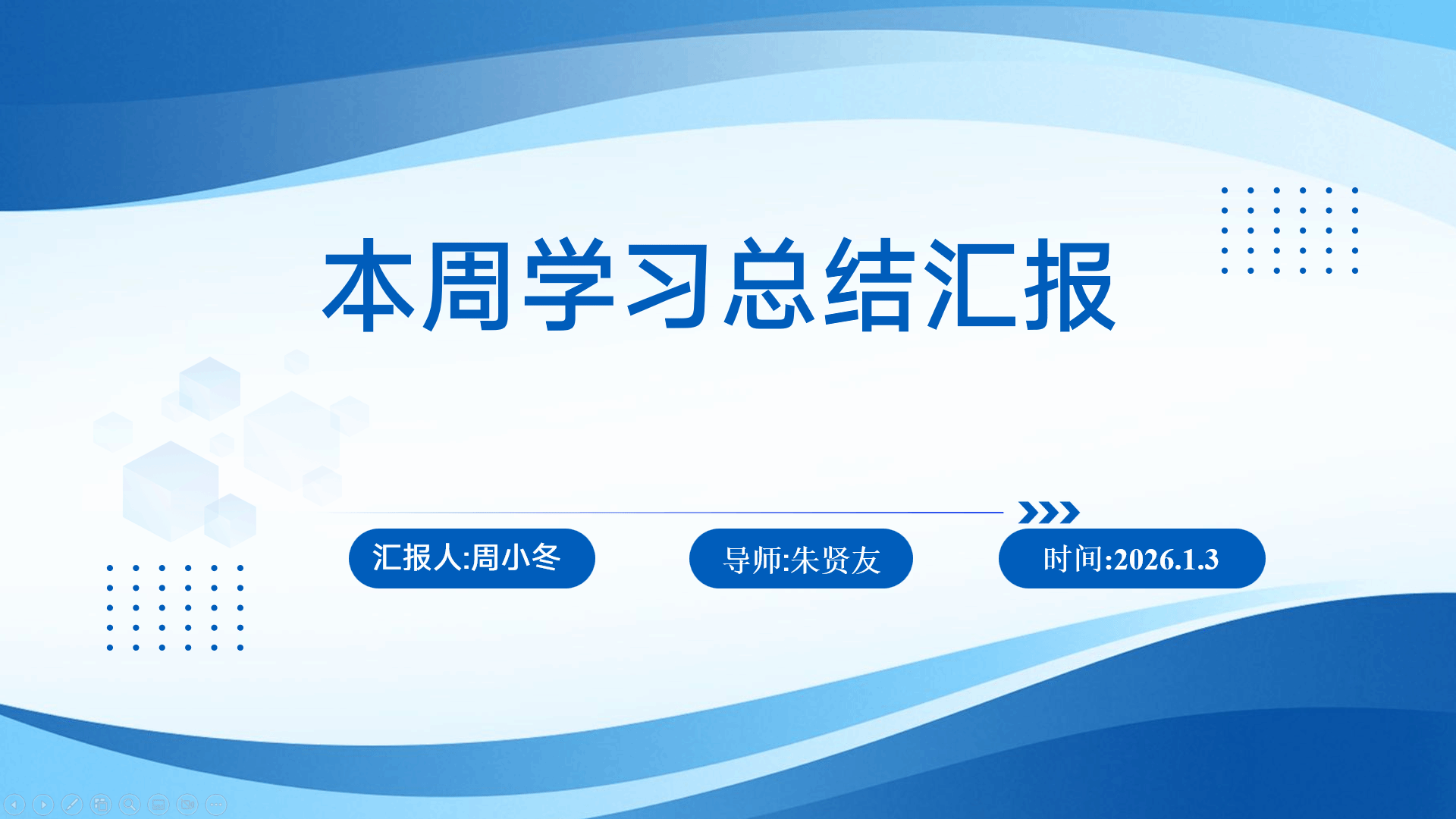 本周学习总结汇报

汇报人:周小冬

导师:朱贤友

时间:2026.1.3